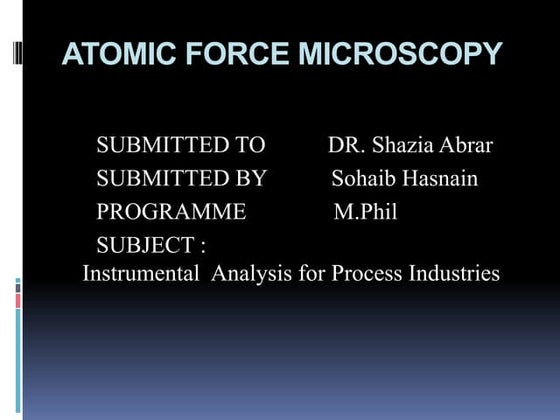 ATOMIC FORCE MICROSCOPY

SUBMITTED TO DR. Shazia Abrar
SUBMITTED BY Sohaib Hasnain
PROGRAMME M.Phil
SUBJECT :
Instrumental Analysis for Process Industries